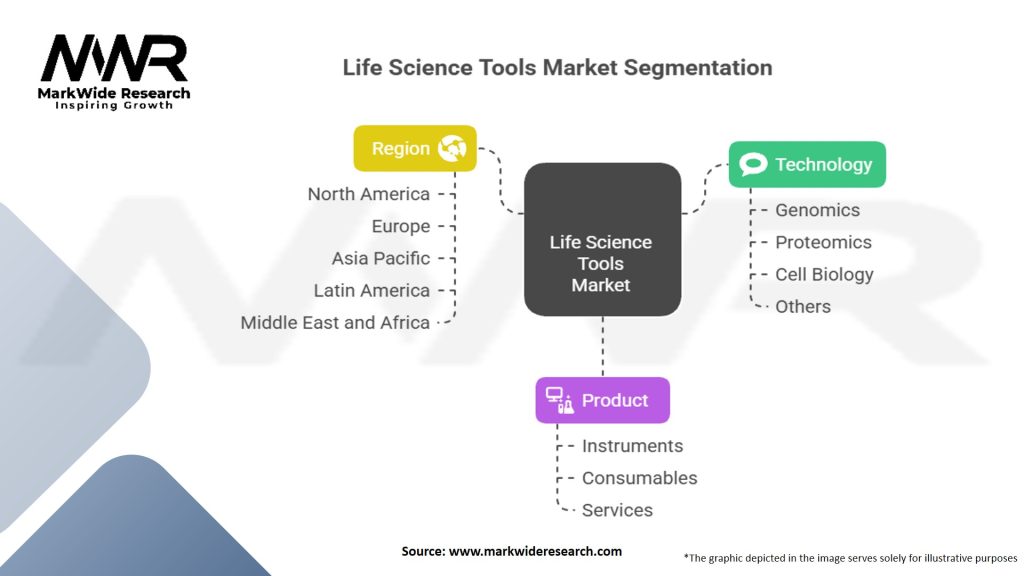 MWR
MarkWide Research
Inspiring Growth

Life Science Tools Market Segmentation

Region
North America
Europe
Asia Pacific
Latin America
Middle East and Africa

Life Science Tools Market

Technology
Genomics
Proteomics
Cell Biology
Others

Product
Instruments
Consumables
Services

Source: www.markwideresearch.com

*The graphic depicted in the image serves solely for illustrative purposes